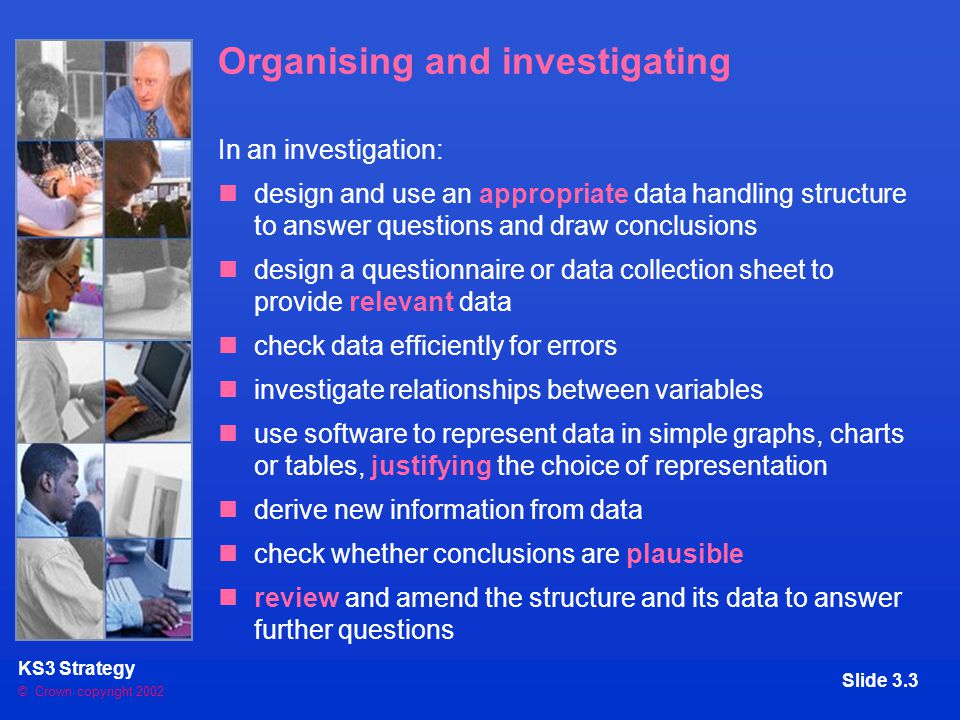 Organising and investigating

In an investigation:

- design and use an appropriate data handling structure to answer questions and draw conclusions
- design a questionnaire or data collection sheet to provide relevant data
- check data efficiently for errors
- investigate relationships between variables
- use software to represent data in simple graphs, charts or tables, justifying the choice of representation
- derive new information from data
- check whether conclusions are plausible
- review and amend the structure and its data to answer further questions

KS3 Strategy
© Crown copyright 2002

Slide 3.3